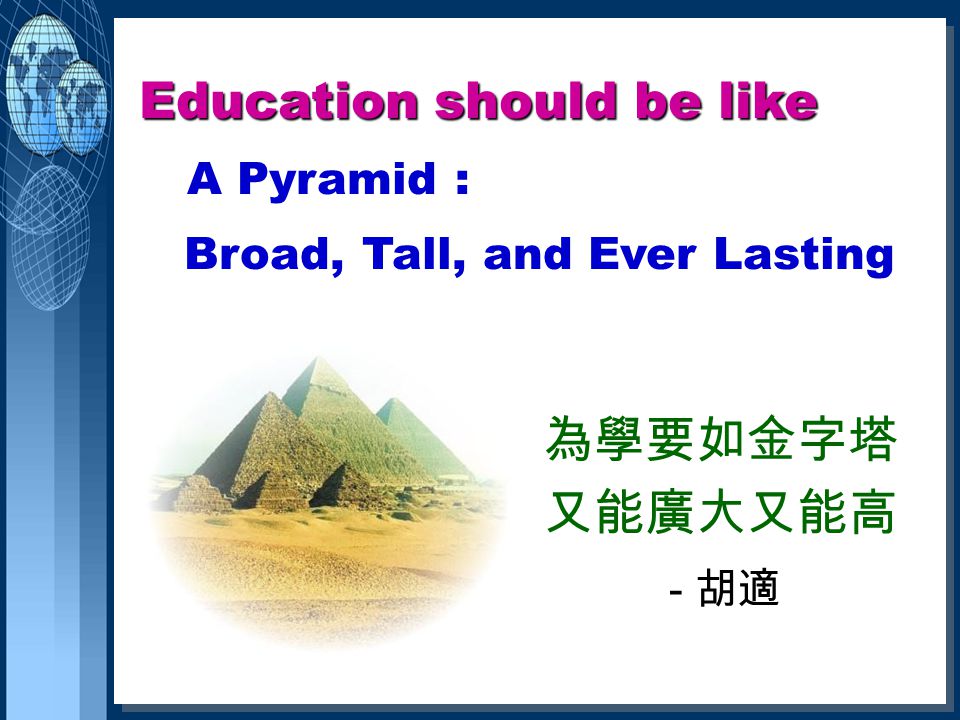 Education should be like

A Pyramid :

Broad, Tall, and Ever Lasting

為學要如金字塔
又能廣大又能高

- 胡適